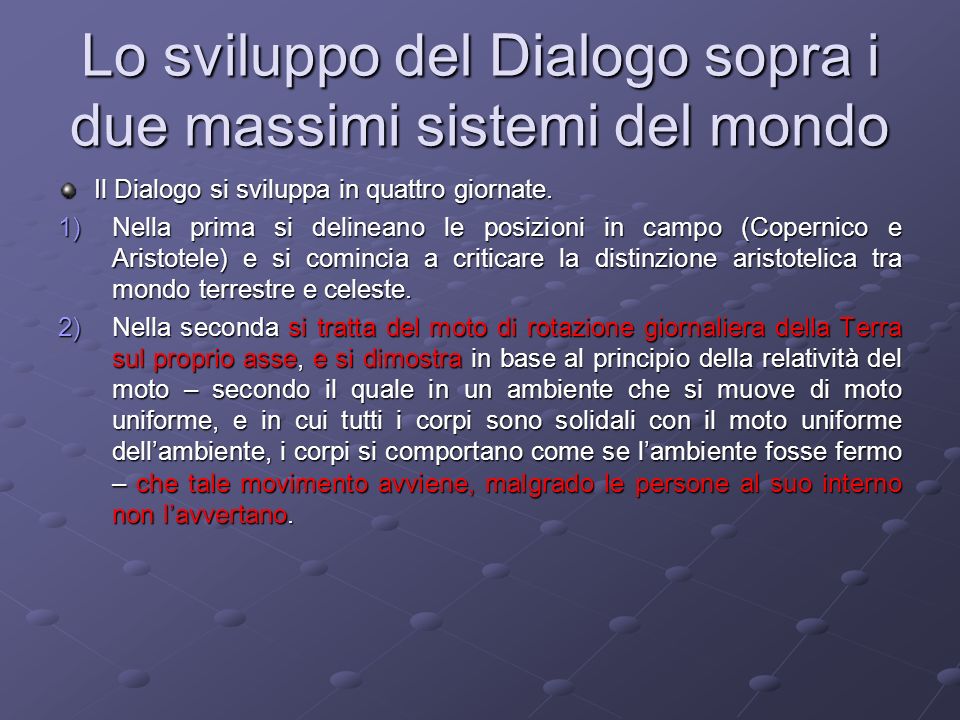 Lo sviluppo del Dialogo sopra i due massimi sistemi del mondo

Il Dialogo si sviluppa in quattro giornate.

1) Nella prima si delineano le posizioni in campo (Copernico e Aristotele) e si comincia a criticare la distinzione aristotelica tra mondo terrestre e celeste.

2) Nella seconda si tratta del moto di rotazione giornaliera della Terra sul proprio asse, e si dimostra in base al principio della relatività del moto – secondo il quale in un ambiente che si muove di moto uniforme, e in cui tutti i corpi sono solidali con il moto uniforme dell'ambiente, i corpi si comportano come se l'ambiente fosse fermo – che tale movimento avviene, malgrado le persone al suo interno non l'avvertano.